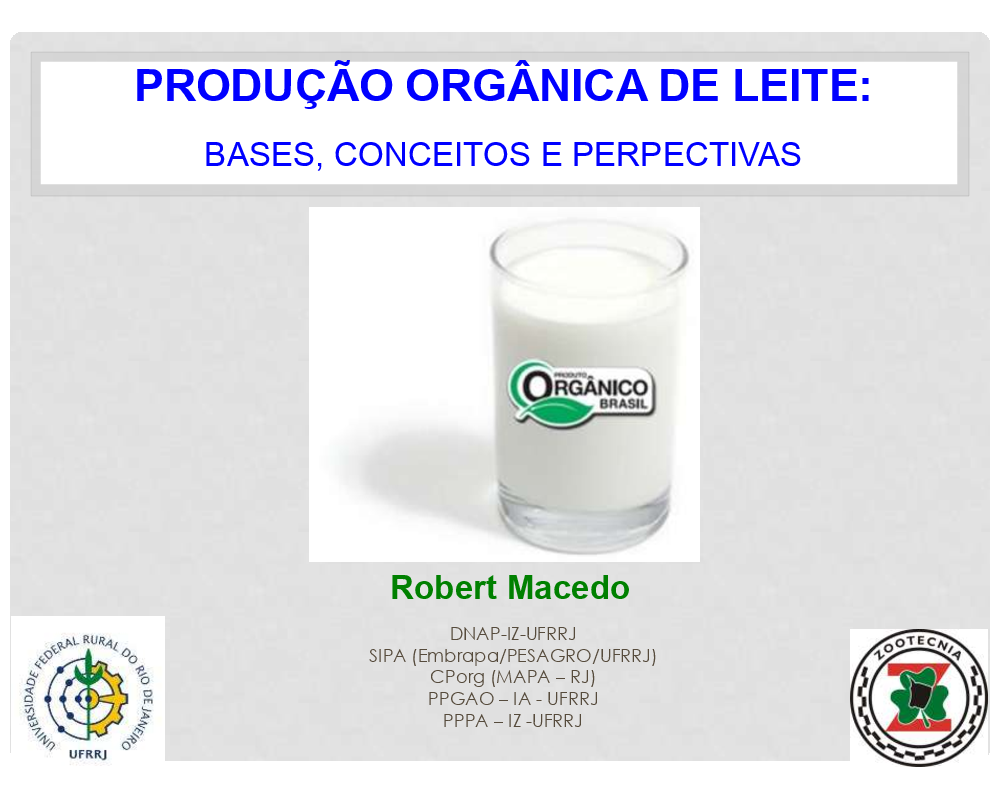 PRODUÇÃO ORGÂNICA DE LEITE:

BASES, CONCEITOS E PERPECTIVAS

PRODUTO
ORGÂNICO
BRASIL

Robert Macedo

DNAP-IZ-UFRRJ
SIPA (Embrapa/PESAGRO/UFRRJ)
CPorg (MAPA – RJ)
PPGAO – IA - UFRRJ
PPPA – IZ -UFRRJ

UNIVERSIDADE FEDERAL RURAL DO RIO DE JANEIRO
UFRRJ

ZOOTECNIA
Z